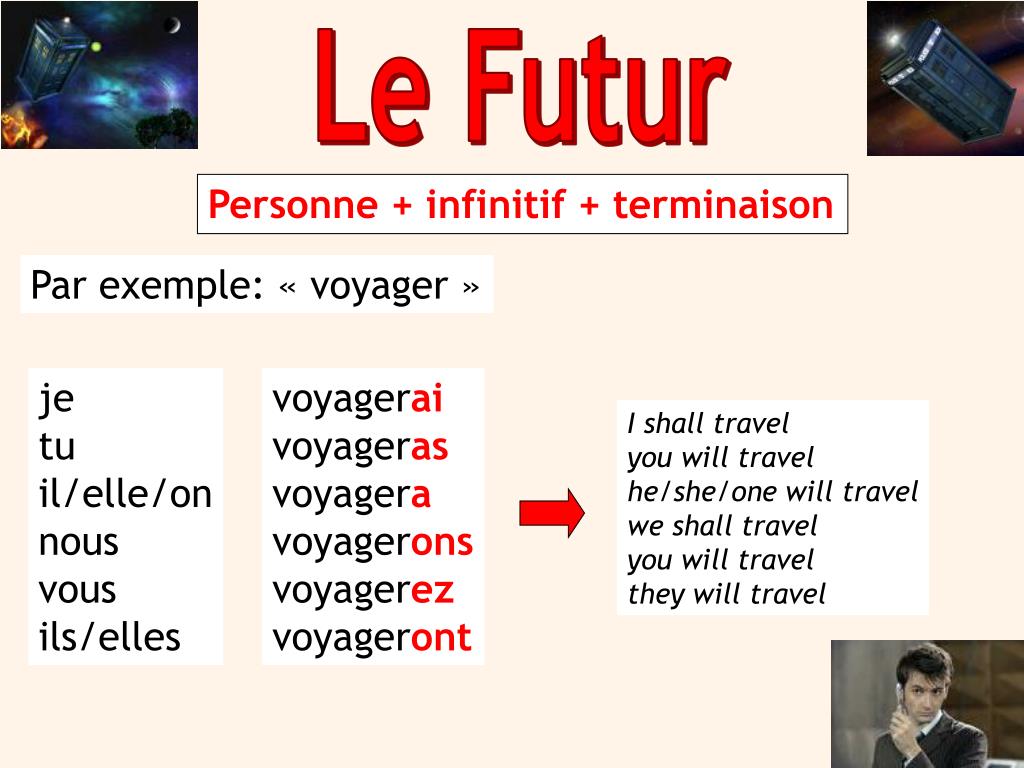 Le Futur

Personne + infinitif + terminaison

Par exemple: « voyager »

je
tu
il/elle/on
nous
vous
ils/elles

voyagerai
voyageras
voyagera
voyagerons
voyagerez
voyageront

I shall travel
you will travel
he/she/one will travel
we shall travel
you will travel
they will travel